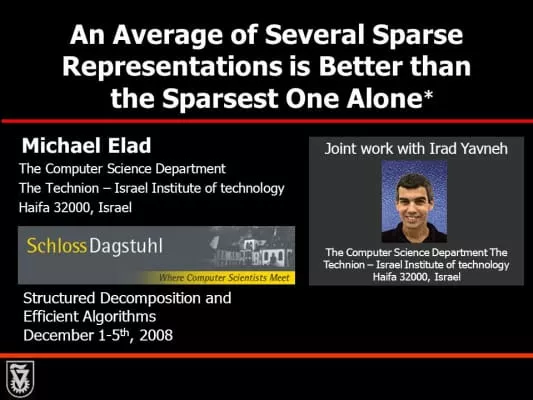 An Average of Several Sparse Representations is Better than the Sparsest One Alone*

Michael Elad
The Computer Science Department
The Technion – Israel Institute of technology
Haifa 32000, Israel

Schloss Dagstuhl
Where Computer Scientists Meet

Structured Decomposition and Efficient Algorithms
December 1-5$^{th}$, 2008

Joint work with Irad Yavneh

The Computer Science Department The Technion – Israel Institute of technology
Haifa 32000, Israel